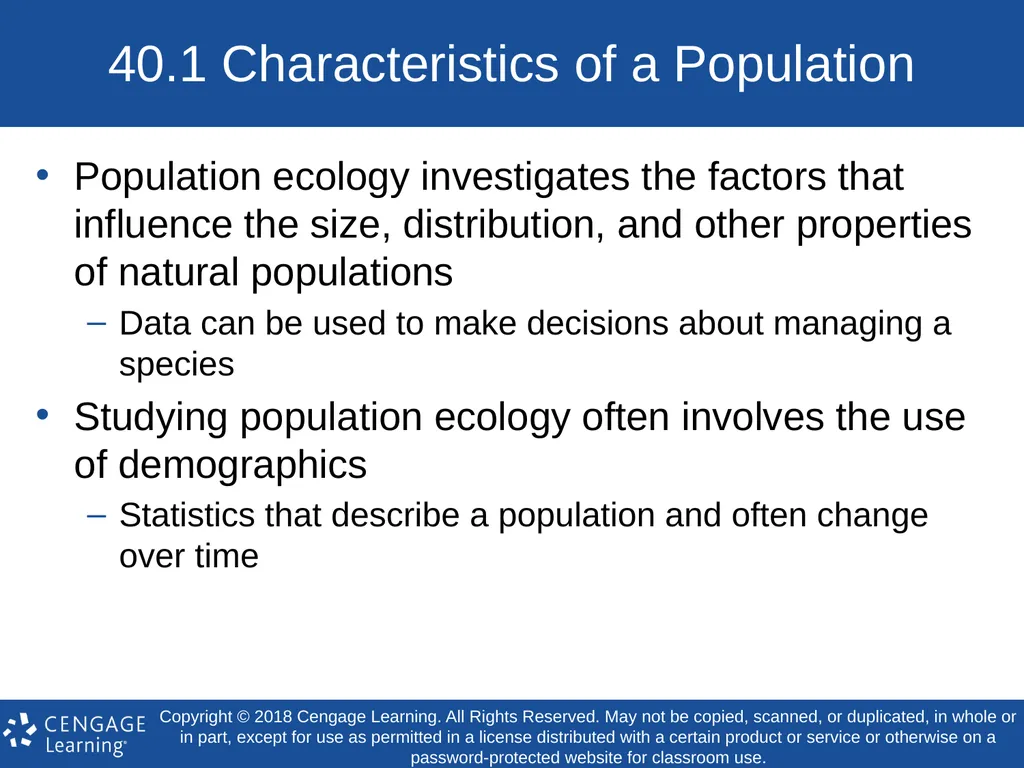 40.1 Characteristics of a Population

• Population ecology investigates the factors that influence the size, distribution, and other properties of natural populations

– Data can be used to make decisions about managing a species

• Studying population ecology often involves the use of demographics

– Statistics that describe a population and often change over time

CENGAGE Learning®

Copyright © 2018 Cengage Learning. All Rights Reserved. May not be copied, scanned, or duplicated, in whole or in part, except for use as permitted in a license distributed with a certain product or service or otherwise on a password-protected website for classroom use.